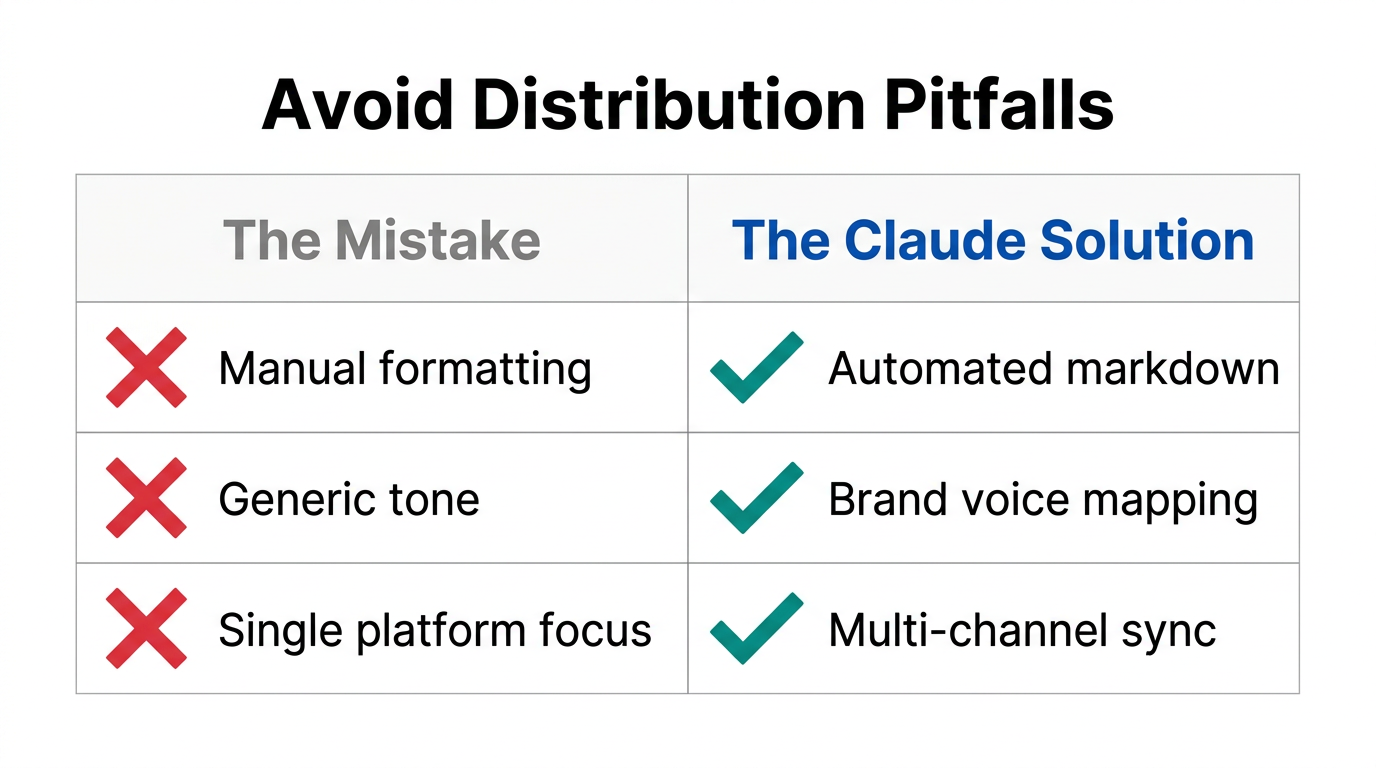 Avoid Distribution Pitfalls

| The Mistake | The Claude Solution |
|---|---|
| Manual formatting | Automated markdown |
| Generic tone | Brand voice mapping |
| Single platform focus | Multi-channel sync |